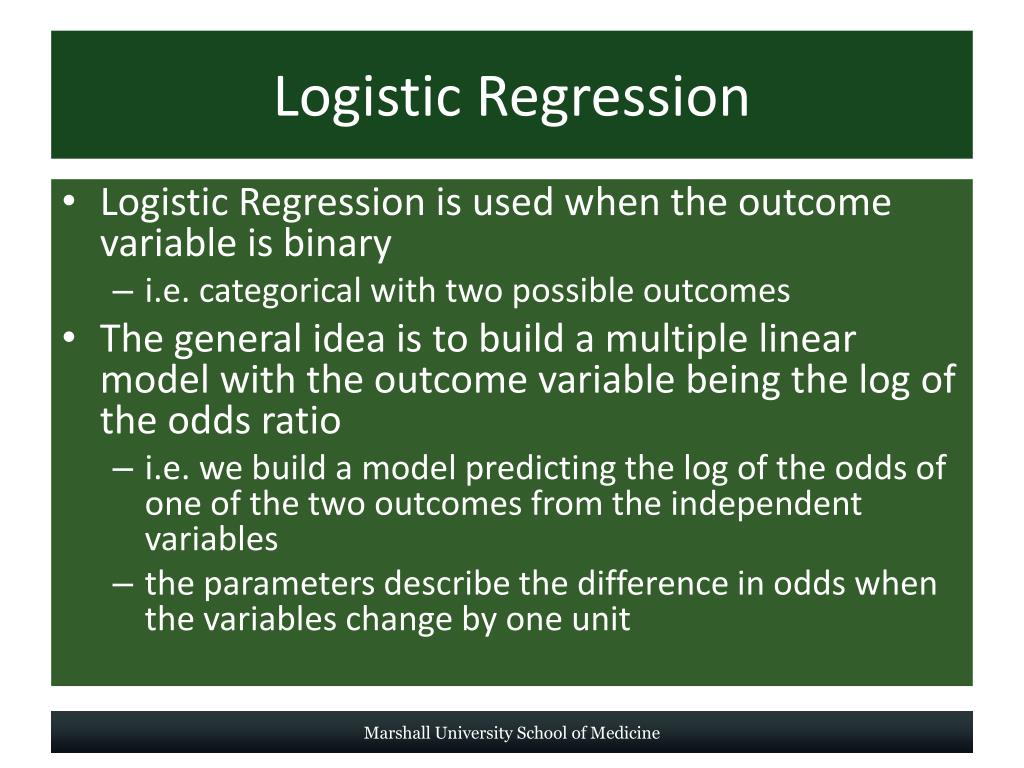 Logistic Regression

• Logistic Regression is used when the outcome variable is binary
– i.e. categorical with two possible outcomes
• The general idea is to build a multiple linear model with the outcome variable being the log of the odds ratio
– i.e. we build a model predicting the log of the odds of one of the two outcomes from the independent variables
– the parameters describe the difference in odds when the variables change by one unit

Marshall University School of Medicine